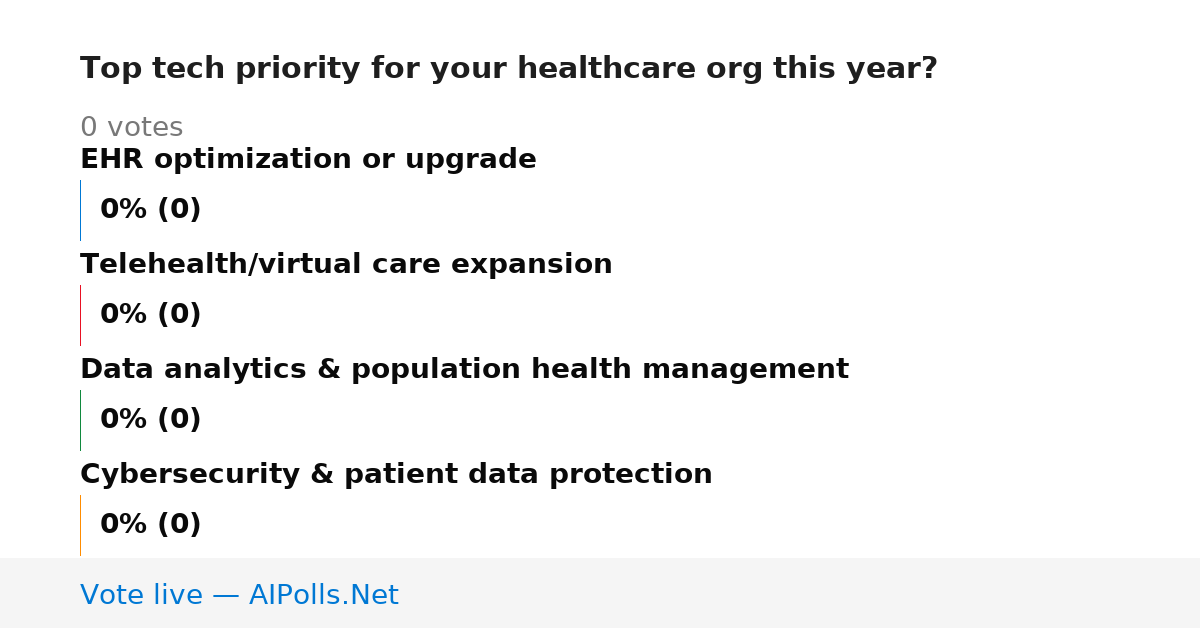 Top tech priority for your healthcare org this year?

0 votes

EHR optimization or upgrade

0% (0)

Telehealth/virtual care expansion

0% (0)

Data analytics & population health management

0% (0)

Cybersecurity & patient data protection

0% (0)

Vote live — AIPolls.Net